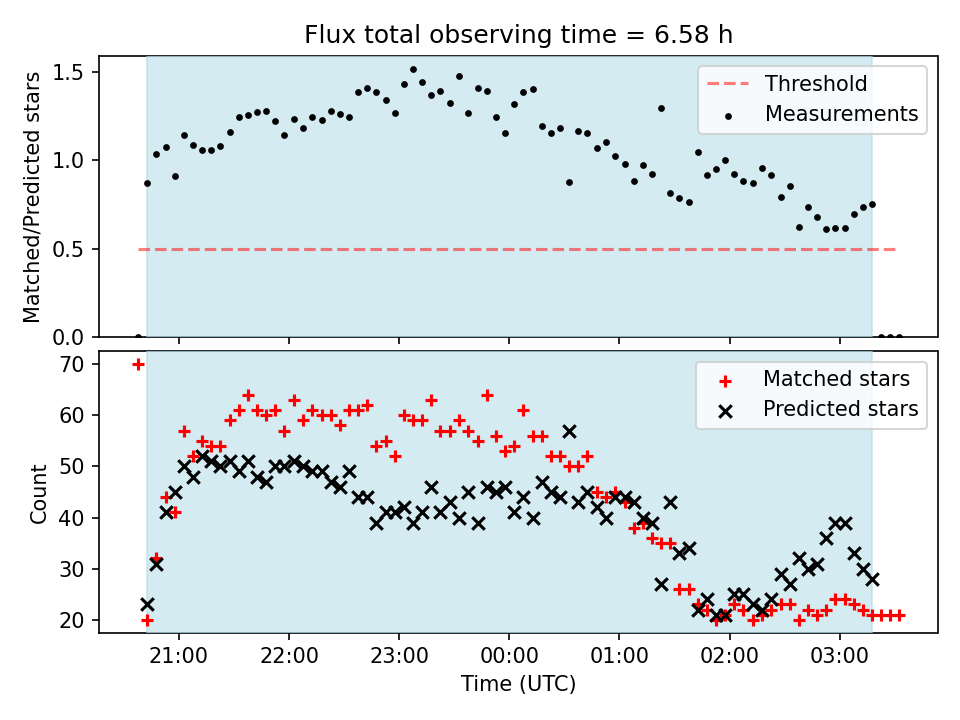 Flux total observing time = 6.58 h

Matched/Predicted stars

1.5
1.0
0.5
0.0

Threshold
Measurements

Count

70
60
50
40
30
20

Matched stars
Predicted stars

21:00
22:00
23:00
00:00
01:00
02:00
03:00

Time (UTC)